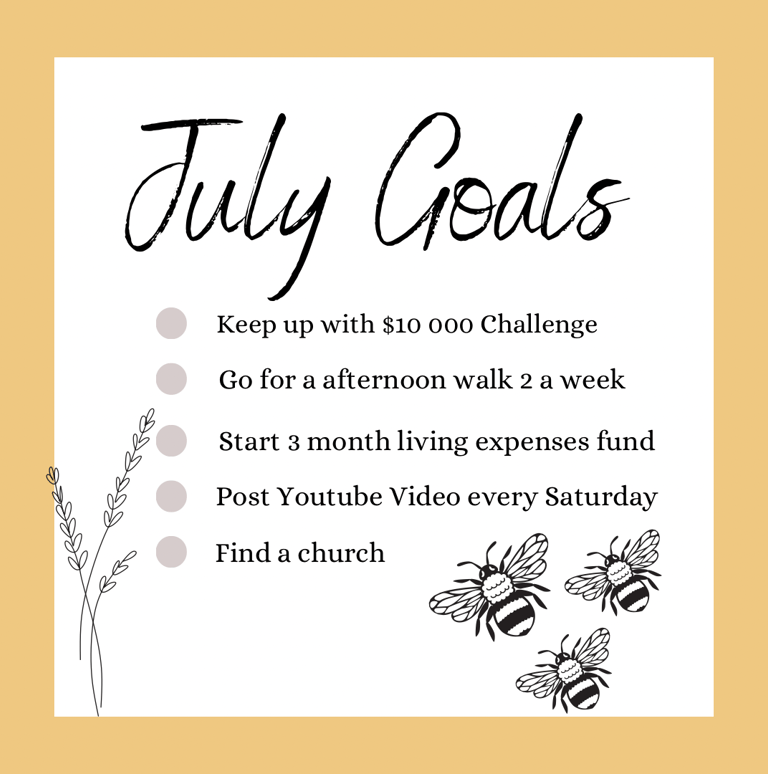 July Goals

Keep up with \$10 000 Challenge

Go for a afternoon walk 2 a week

Start 3 month living expenses fund

Post Youtube Video every Saturday

Find a church